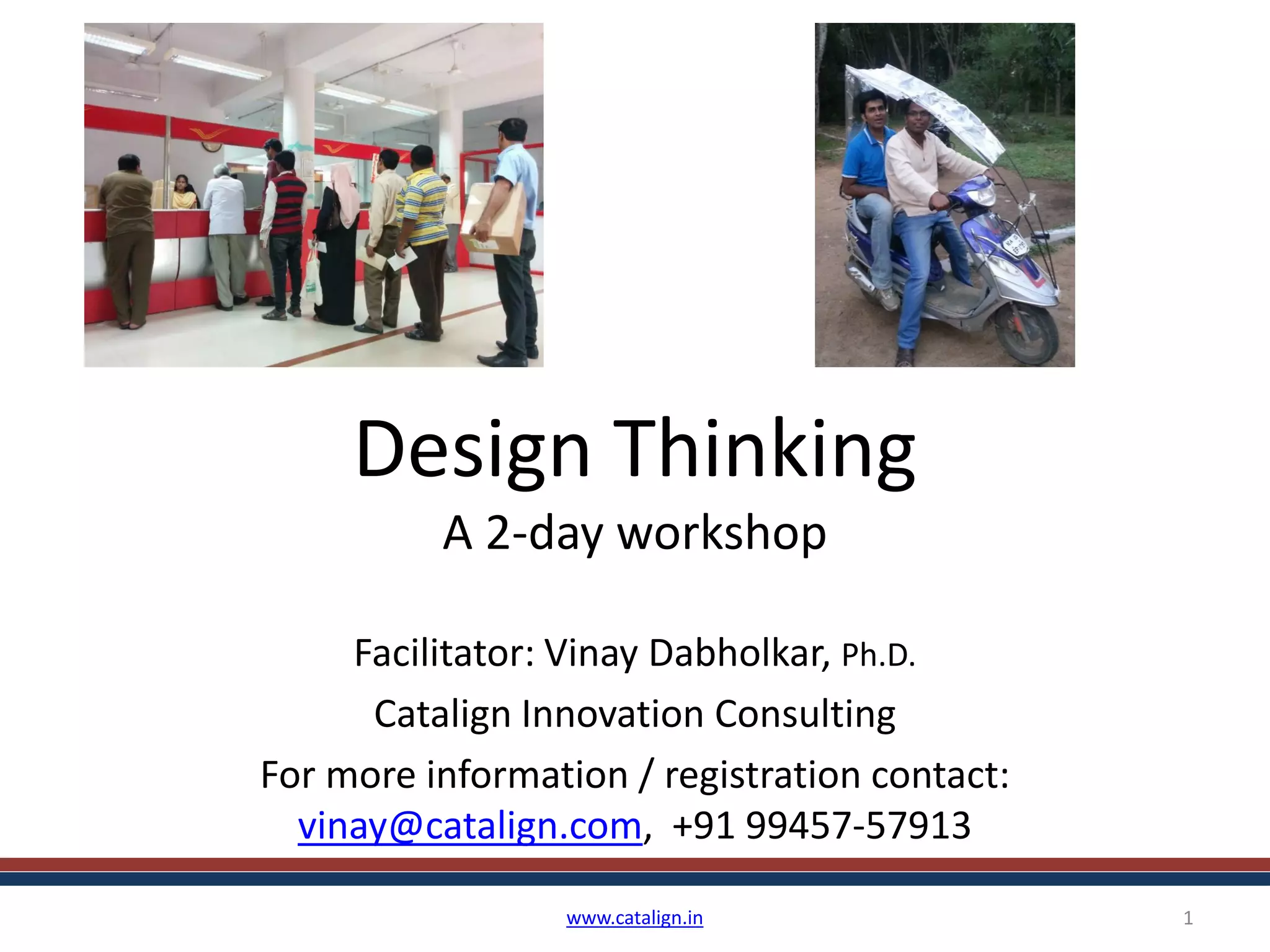 Design Thinking

A 2-day workshop

Facilitator: Vinay Dabholkar, Ph.D.

Catalign Innovation Consulting

For more information / registration contact: vinay@catalign.com, +91 99457-57913

www.catalign.in

1